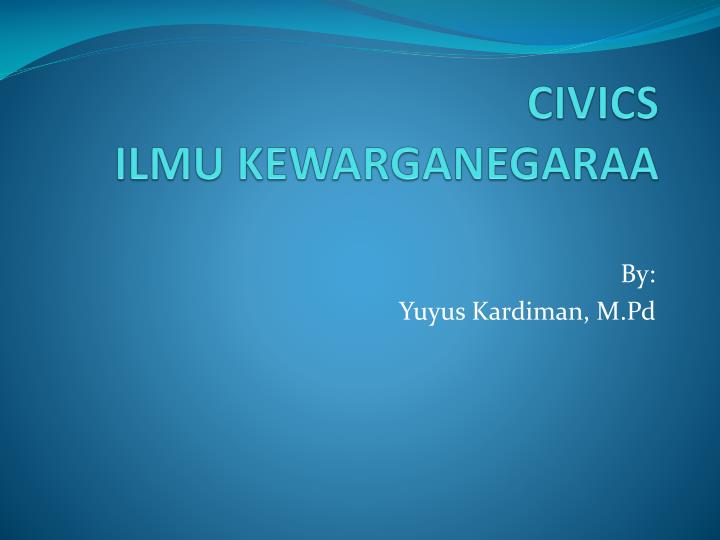 CIVICS
ILMU KEWARGANEGARAA

By:
Yuyus Kardiman, M.Pd